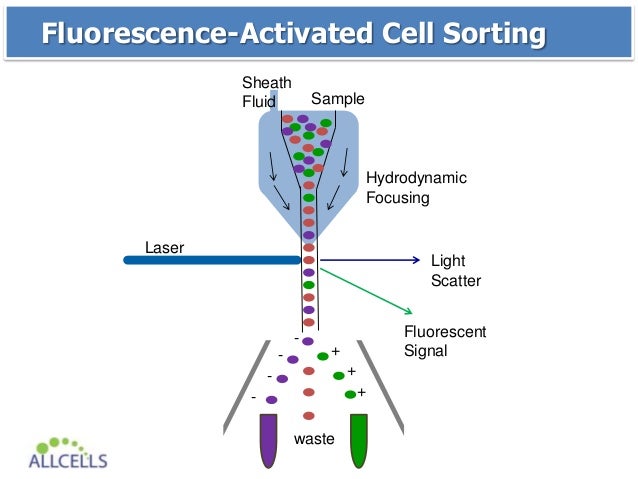 Fluorescence-Activated Cell Sorting

Sheath Fluid

Sample

Hydrodynamic Focusing

Laser

Light Scatter

Fluorescent Signal

-
-
-
-

+
+
+

waste

ALLCELLS